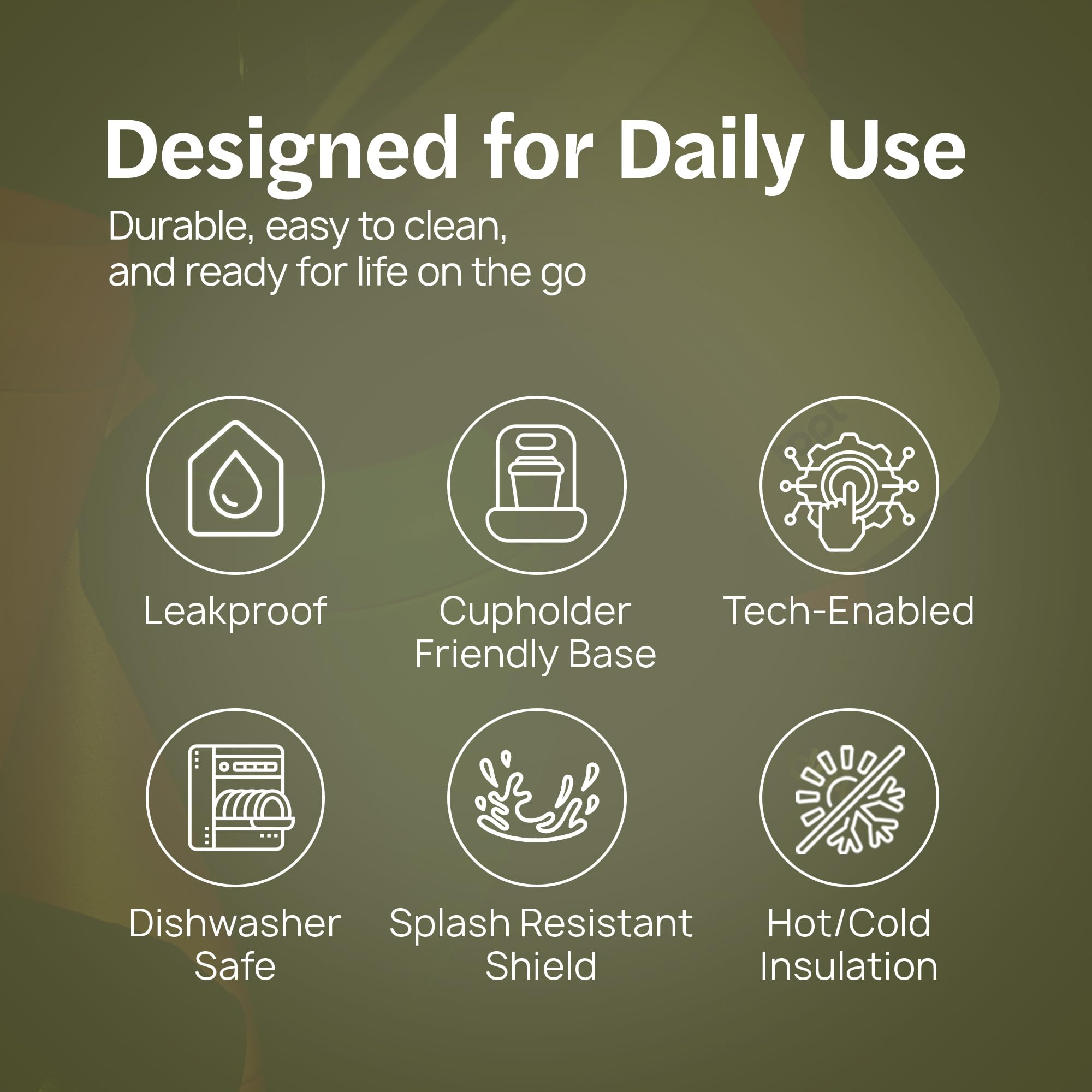 Designed for Daily Use

Durable, easy to clean, and ready for life on the go

Leakproof

Cupholder Friendly Base

Tech-Enabled

Dishwasher Safe

Splash Resistant Shield

Hot/Cold Insulation